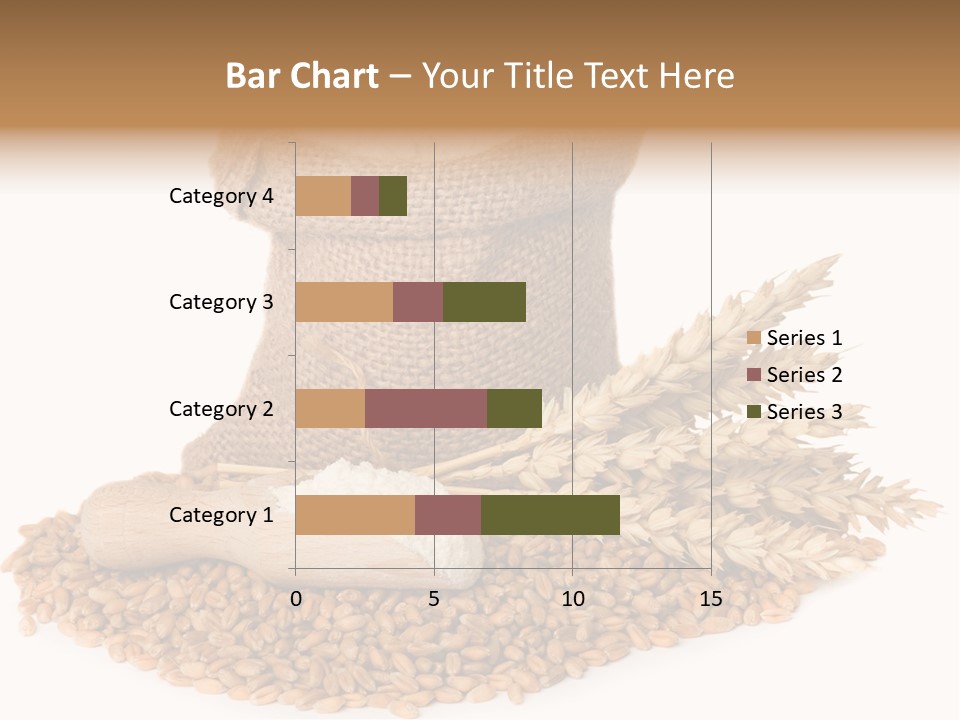 Bar Chart – Your Title Text Here

Category 4
Category 3
Category 2
Category 1

0
5
10
15

Series 1
Series 2
Series 3